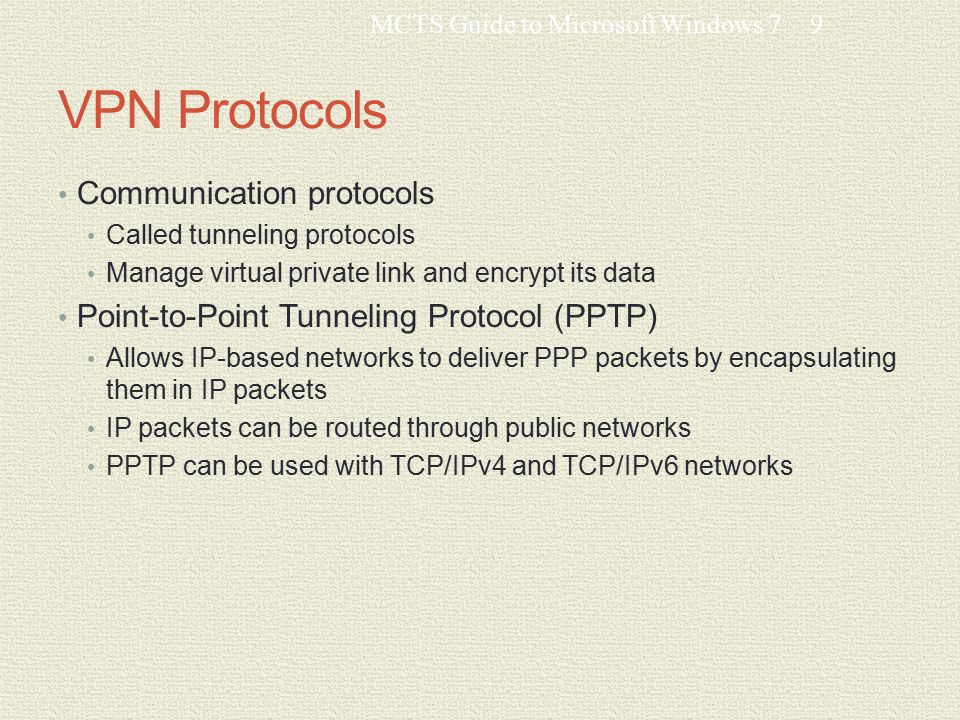 MCTS Guide to Microsoft Windows 7 9

VPN Protocols

• Communication protocols
  • Called tunneling protocols
  • Manage virtual private link and encrypt its data
• Point-to-Point Tunneling Protocol (PPTP)
  • Allows IP-based networks to deliver PPP packets by encapsulating them in IP packets
  • IP packets can be routed through public networks
  • PPTP can be used with TCP/IPv4 and TCP/IPv6 networks